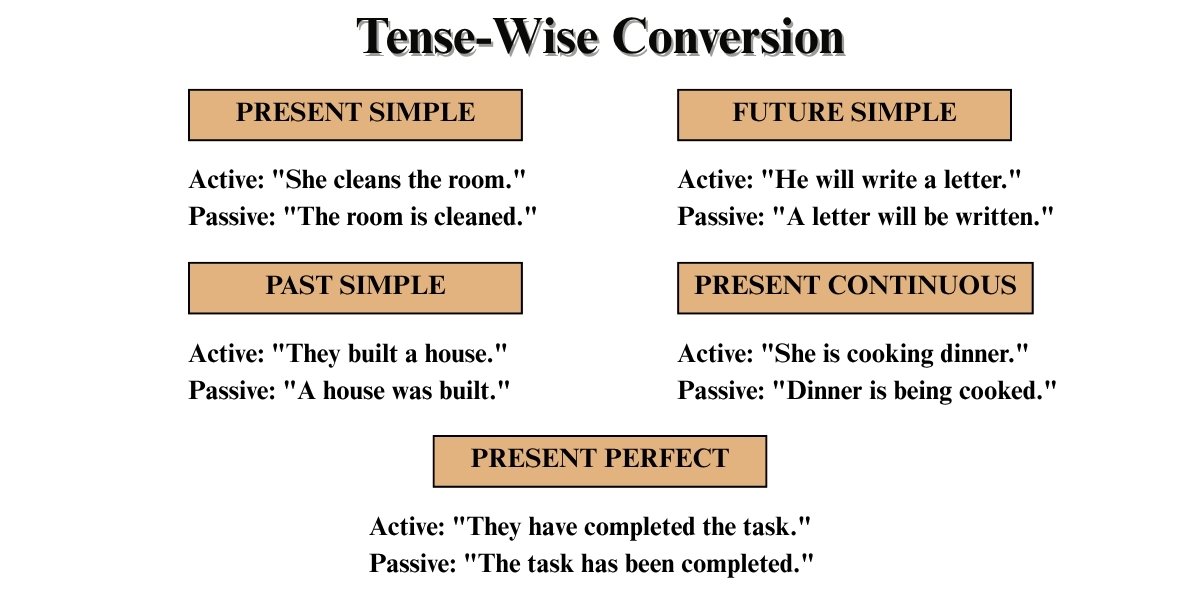 Tense-Wise Conversion

PRESENT SIMPLE

Active: "She cleans the room."
Passive: "The room is cleaned."

PAST SIMPLE

Active: "They built a house."
Passive: "A house was built."

FUTURE SIMPLE

Active: "He will write a letter."
Passive: "A letter will be written."

PRESENT CONTINUOUS

Active: "She is cooking dinner."
Passive: "Dinner is being cooked."

PRESENT PERFECT

Active: "They have completed the task."
Passive: "The task has been completed."